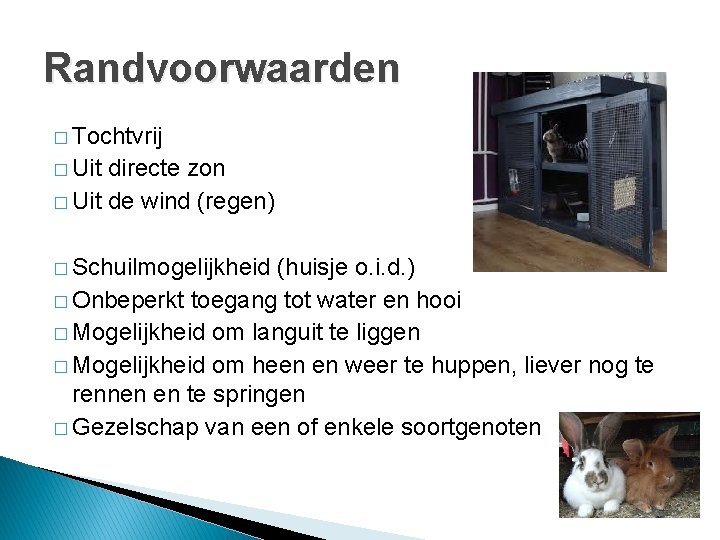 Randvoorwaarden

□ Tochtvrij
□ Uit directe zon
□ Uit de wind (regen)

□ Schuilmogelijkheid (huisje o.i.d.)
□ Onbeperkt toegang tot water en hooi
□ Mogelijkheid om languit te liggen
□ Mogelijkheid om heen en weer te huppen, liever nog te rennen en te springen
□ Gezelschap van een of enkele soortgenoten